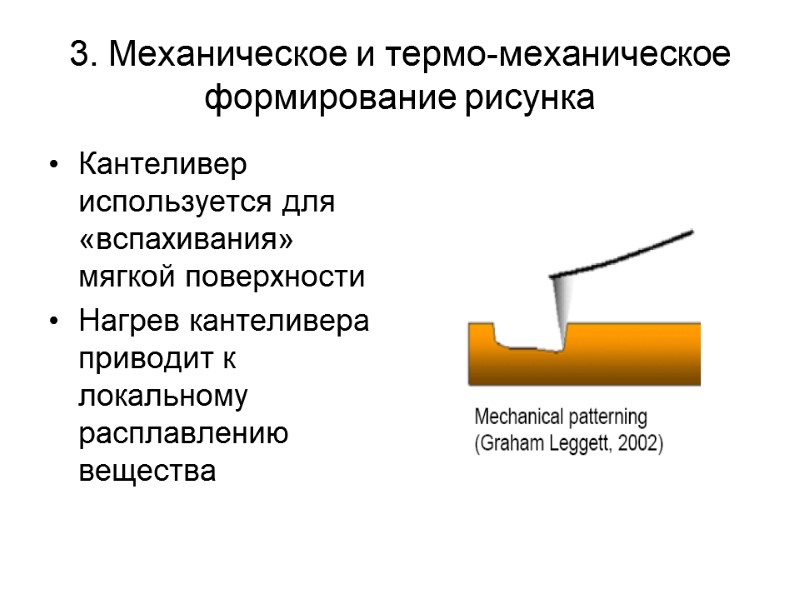 3. Механическое и термо-механическое формирование рисунка

• Кантеливер используется для «вспахивания» мягкой поверхности

• Нагрев кантеливера приводит к локальному расплавлению вещества

Mechanical patterning
(Graham Leggett, 2002)